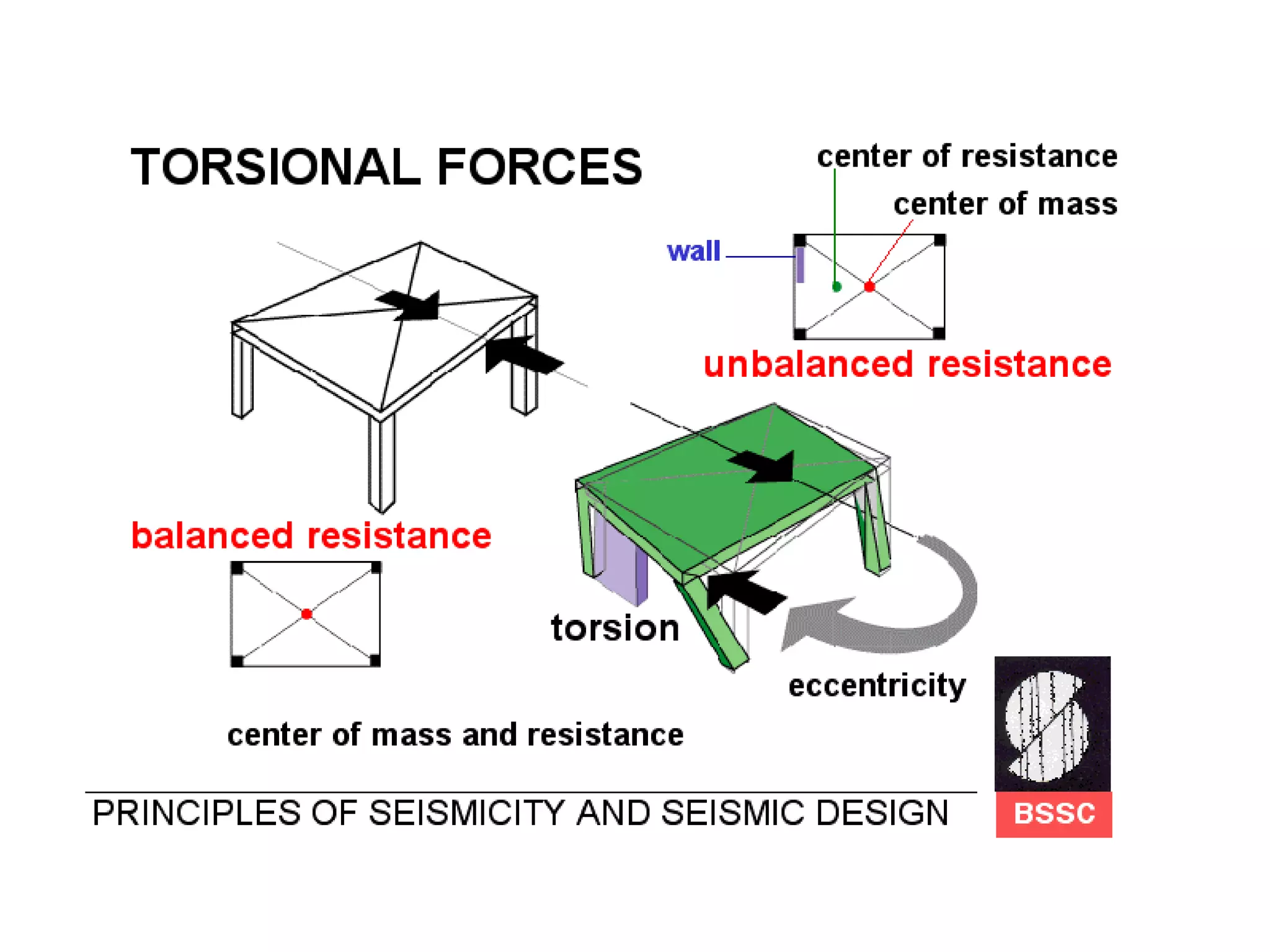 TORSIONAL FORCES

center of resistance

center of mass

wall

unbalanced resistance

balanced resistance

torsion

eccentricity

center of mass and resistance

PRINCIPLES OF SEISMICITY AND SEISMIC DESIGN

BSSC